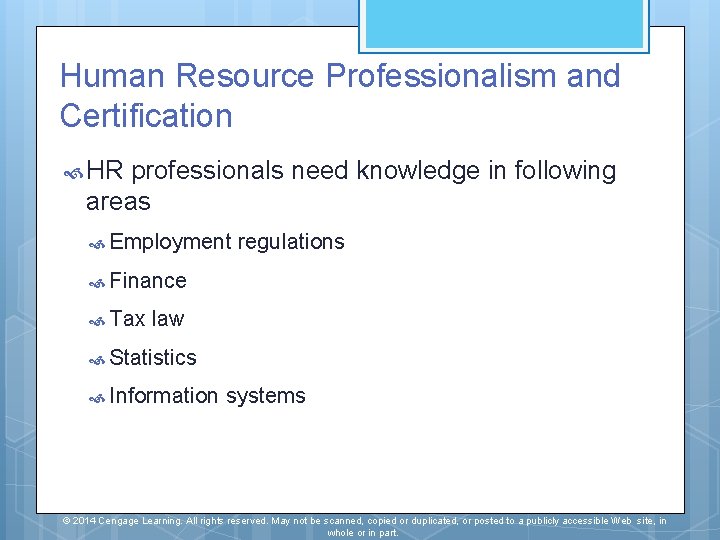 Human Resource Professionalism and Certification

HR professionals need knowledge in following areas

Employment regulations

Finance

Tax law

Statistics

Information systems

© 2014 Cengage Learning. All rights reserved. May not be scanned, copied or duplicated, or posted to a publicly accessible Web site, in whole or in part.